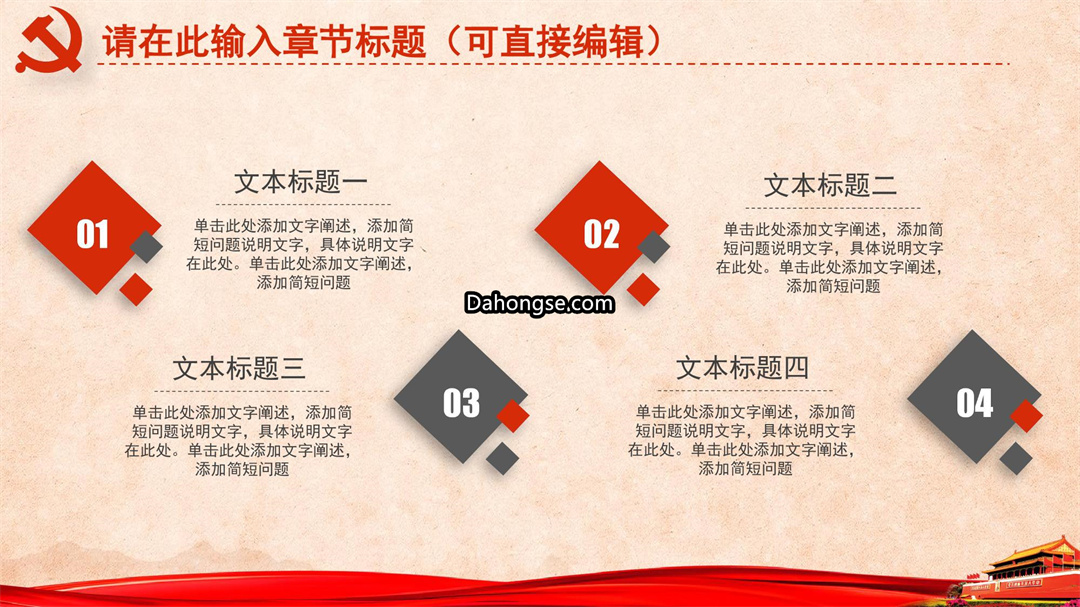 请在此输入章节标题（可直接编辑）

01

文本标题一

单击此处添加文字阐述，添加简短问题说明文字，具体说明文字在此处。单击此处添加文字阐述，添加简短问题

02

文本标题二

单击此处添加文字阐述，添加简短问题说明文字，具体说明文字在此处。单击此处添加文字阐述，添加简短问题

Dahongse.com

文本标题三

单击此处添加文字阐述，添加简短问题说明文字，具体说明文字在此处。单击此处添加文字阐述，添加简短问题

03

文本标题四

单击此处添加文字阐述，添加简短问题说明文字，具体说明文字在此处。单击此处添加文字阐述，添加简短问题

04